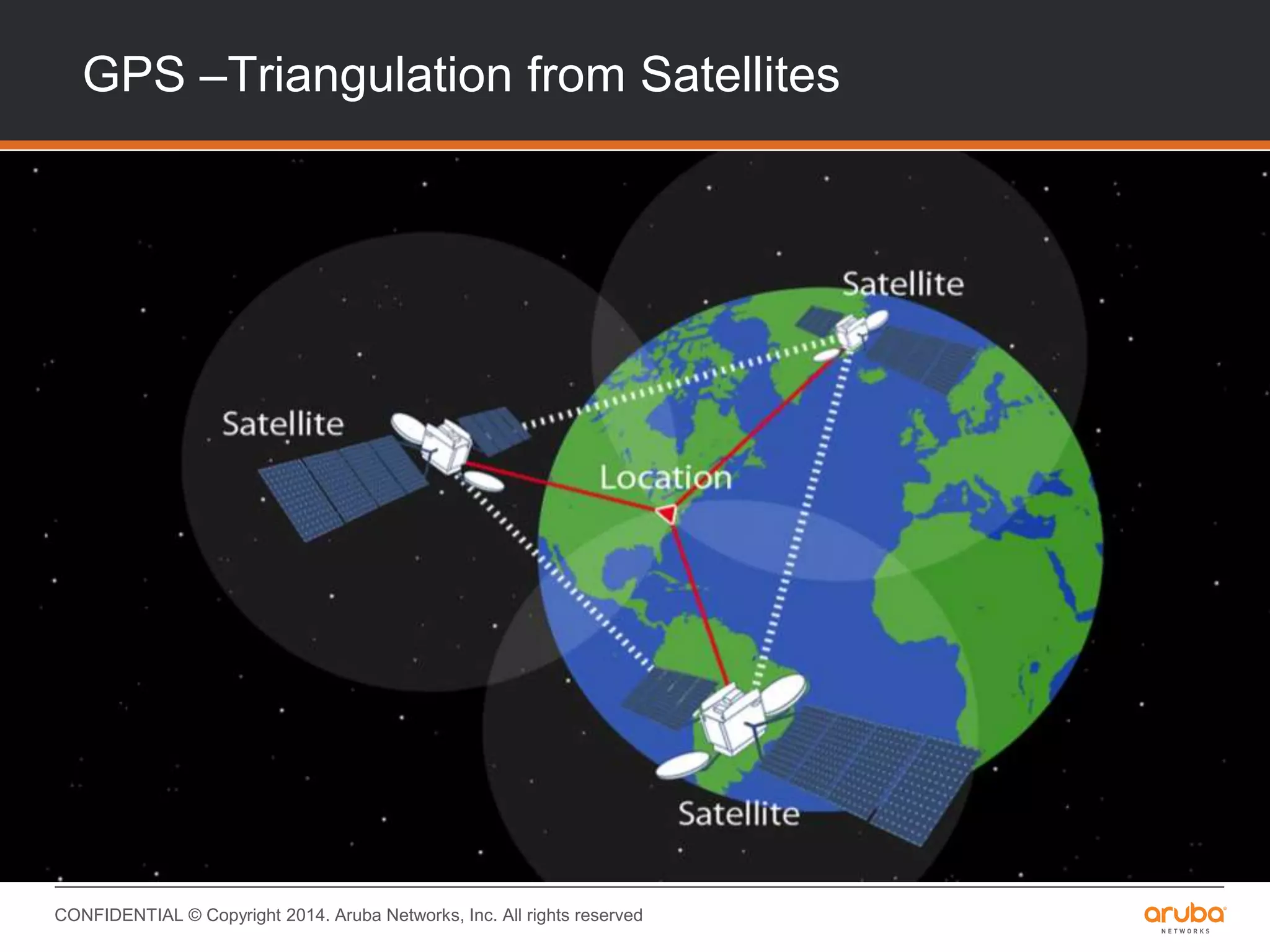 GPS –Triangulation from Satellites

Satellite

Satellite

Location

Satellite

CONFIDENTIAL © Copyright 2014. Aruba Networks, Inc. All rights reserved

aruba
NETWORKS